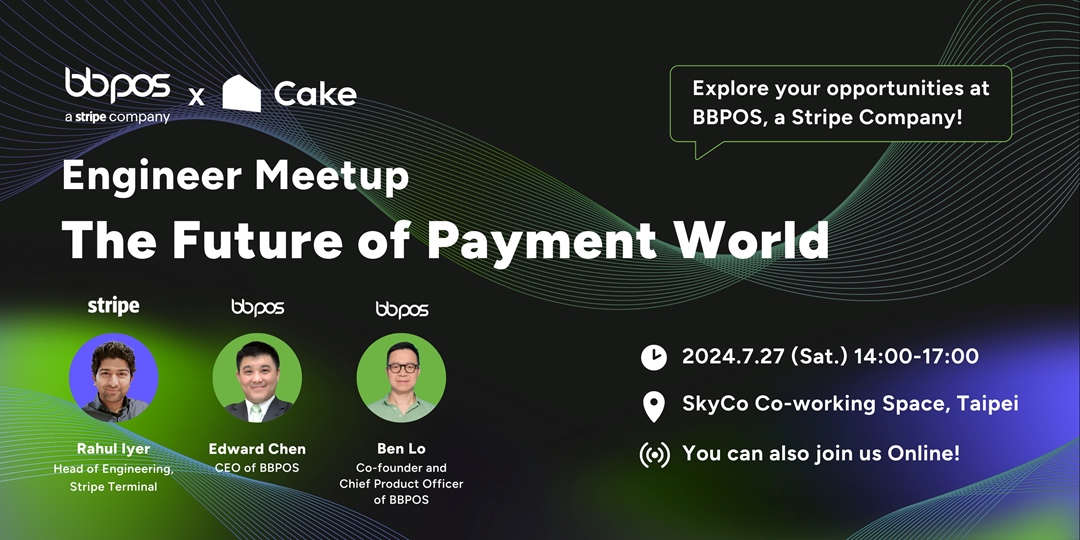 bbpos
a stripe company
x Cake

Explore your opportunities at BBPOS, a Stripe Company!

Engineer Meetup
The Future of Payment World

stripe
Rahul Iyer
Head of Engineering, Stripe Terminal

bbpos
Edward Chen
CEO of BBPOS

bbpos
Ben Lo
Co-founder and Chief Product Officer of BBPOS

2024.7.27 (Sat.) 14:00-17:00
SkyCo Co-working Space, Taipei
You can also join us Online!